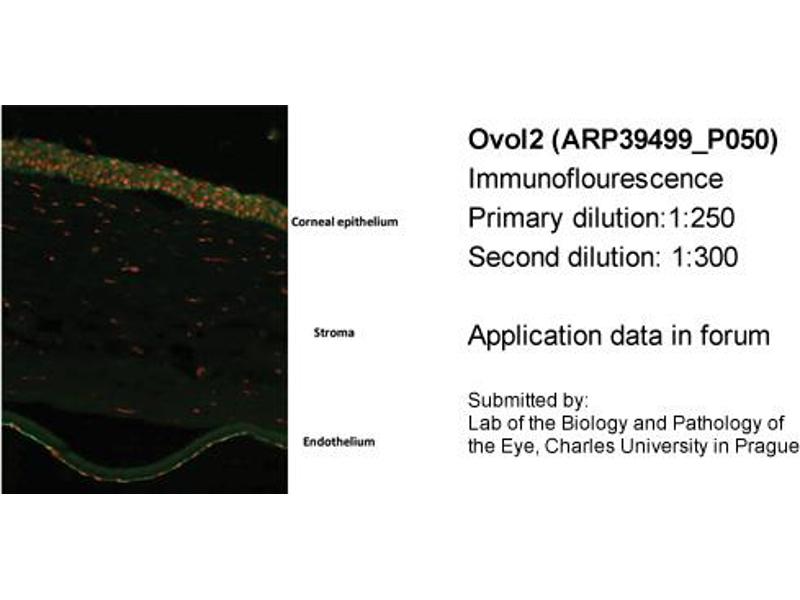 Corneal epithelium

Stroma

Endothelium

Ovol2 (ARP39499_P050)
Immunoflourescence
Primary dilution:1:250
Second dilution: 1:300

Application data in forum

Submitted by:
Lab of the Biology and Pathology of the Eye, Charles University in Prague